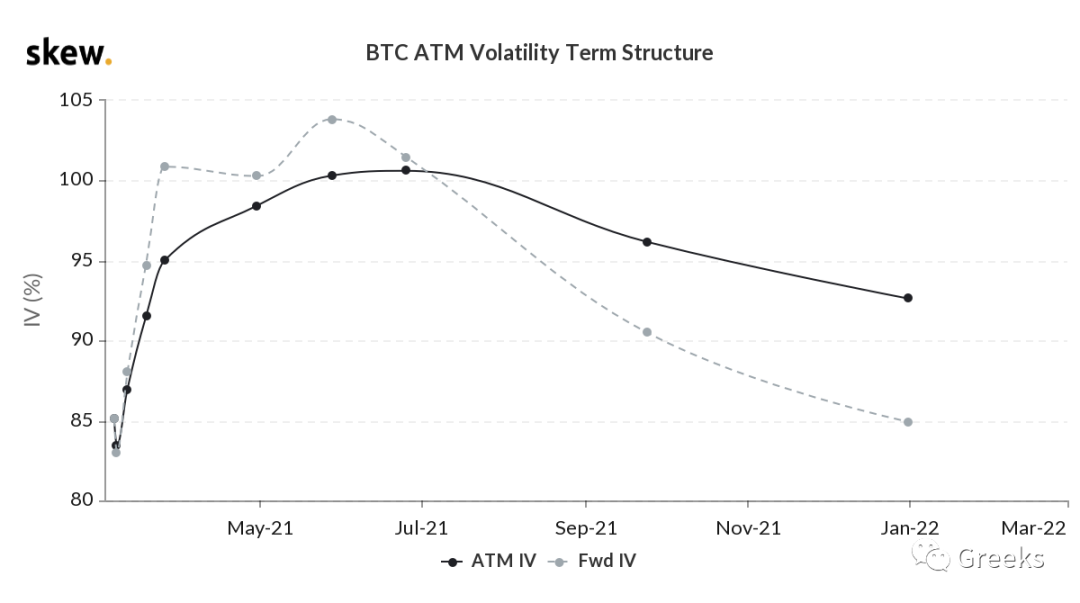 skew.

BTC ATM Volatility Term Structure

IV (%)

105
100
95
90
85
80

May-21
Jul-21
Sep-21
Nov-21
Jan-22
Mar-22

ATM IV
Fwd IV

Greeks